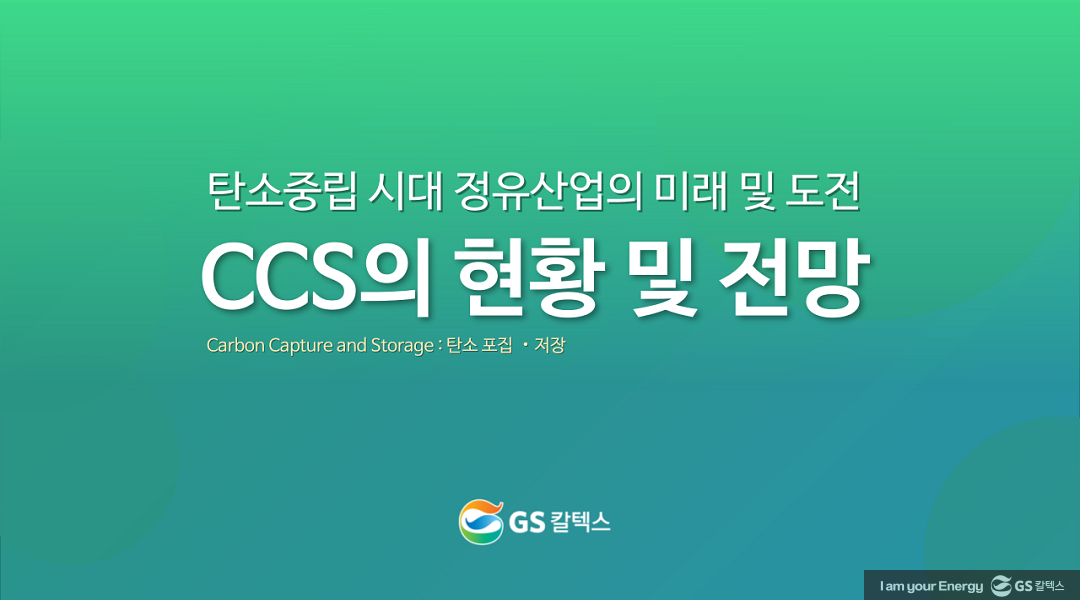 탄소중립 시대 정유산업의 미래 및 도전

CCS의 현황 및 전망

Carbon Capture and Storage : 탄소 포집 · 저장

GS 칼텍스

I am your Energy GS 칼텍스